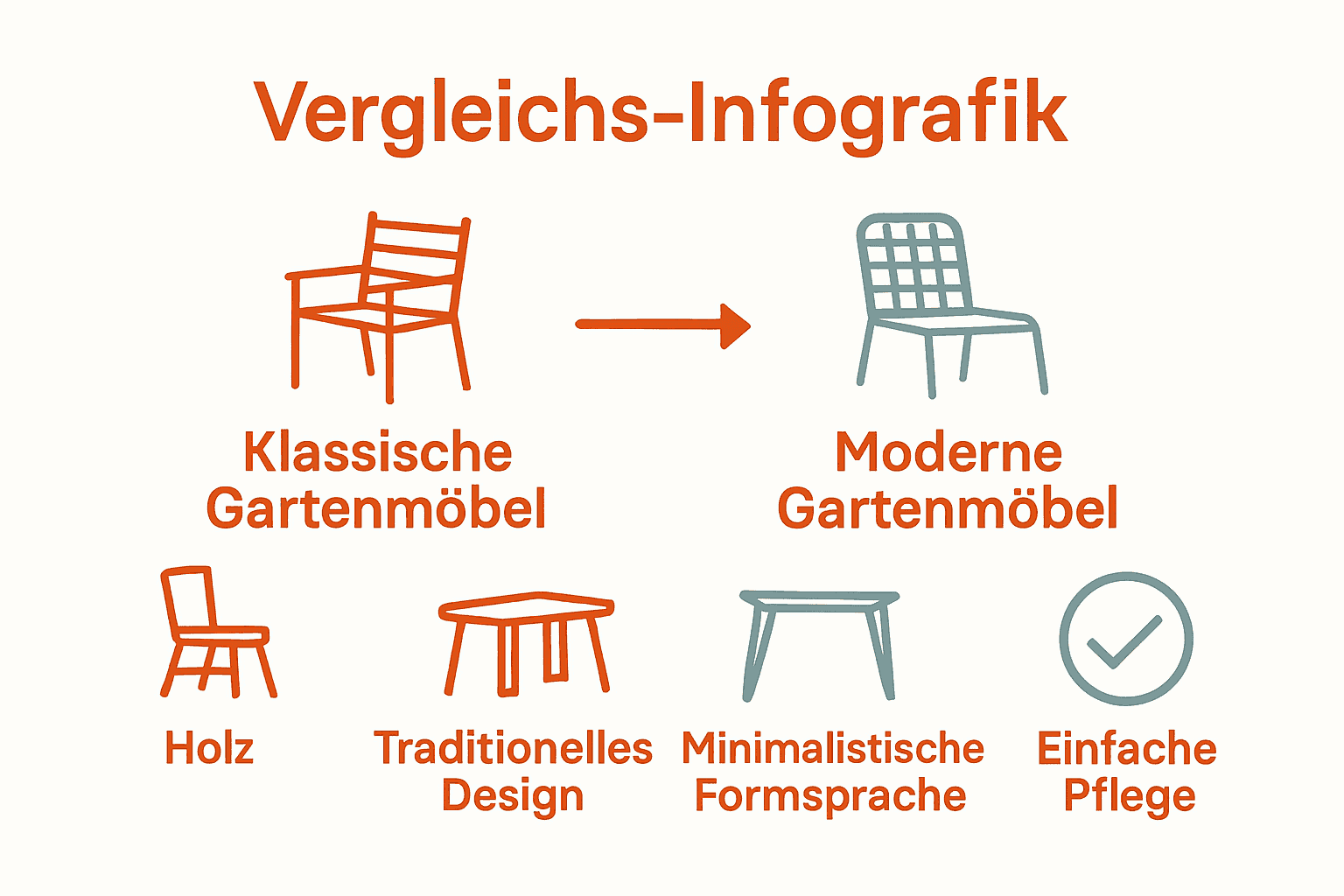 Vergleichs-Infografik

Klassische Gartenmöbel

Moderne Gartenmöbel

Holz

Traditionelles Design

Minimalistische Formsprache

Einfache Pflege